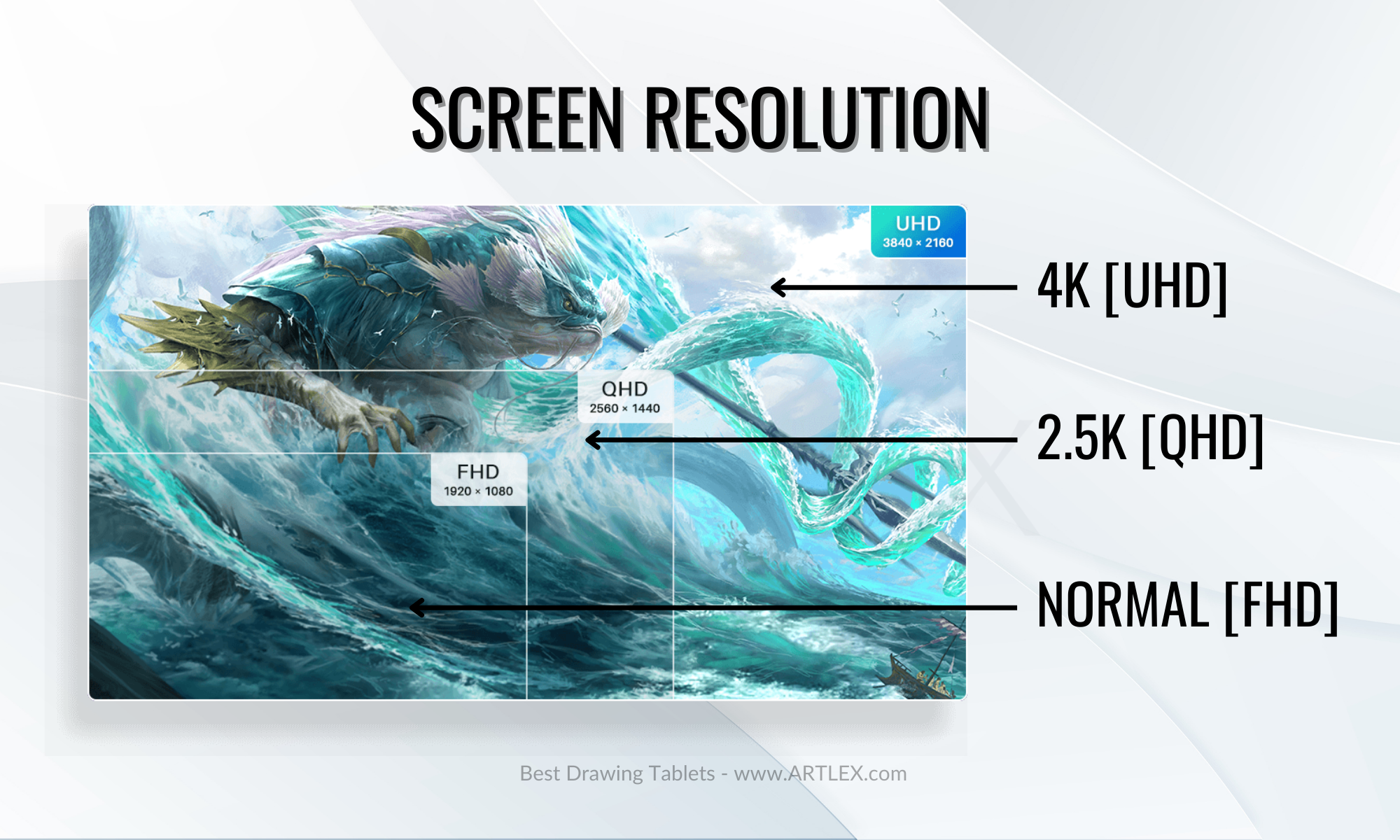 SCREEN RESOLUTION

UHD
3840 × 2160

4K [UHD]

QHD
2560 × 1440

2.5K [QHD]

FHD
1920 × 1080

NORMAL [FHD]

Best Drawing Tablets - www.ARTLEX.com